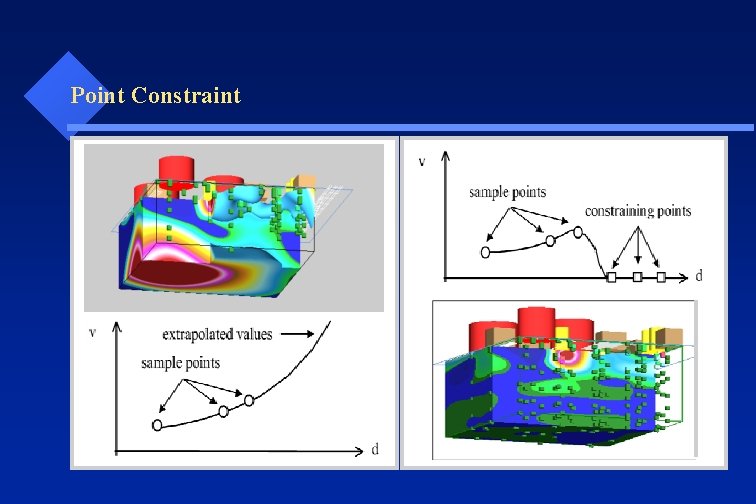 Point Constraint

v
extrapolated values
sample points
d

v
sample points
constraining points
d